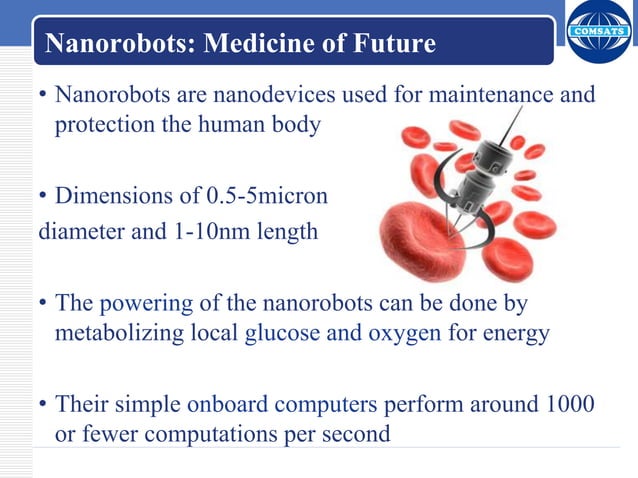 Nanorobots: Medicine of Future

COMSATS

• Nanorobots are nanodevices used for maintenance and protection the human body

• Dimensions of 0.5-5micron
diameter and 1-10nm length

• The powering of the nanorobots can be done by metabolizing local glucose and oxygen for energy

• Their simple onboard computers perform around 1000 or fewer computations per second